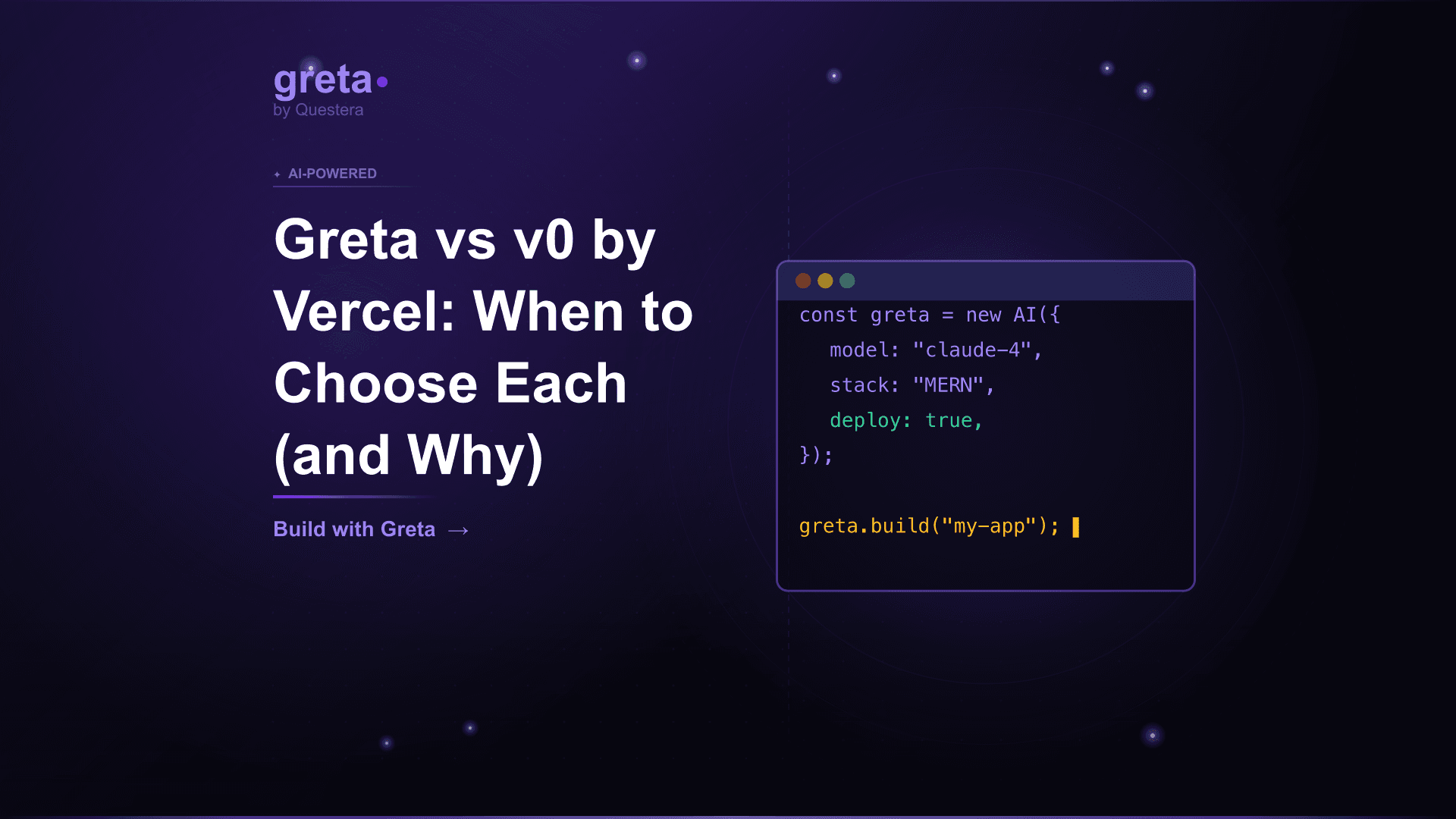 greta
by Questera

AI-POWERED

Greta vs v0 by Vercel: When to Choose Each (and Why)

Build with Greta →

const greta = new AI({
  model: "claude-4",
  stack: "MERN",
  deploy: true,
});

greta.build("my-app");